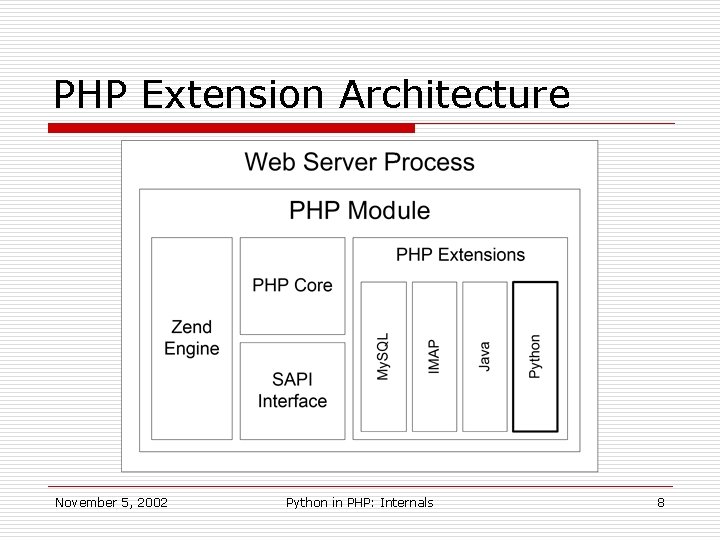 PHP Extension Architecture

Web Server Process

PHP Module

Zend Engine

PHP Core

SAPI Interface

PHP Extensions

MySQL

IMAP

Java

Python

November 5, 2002

Python in PHP: Internals

8